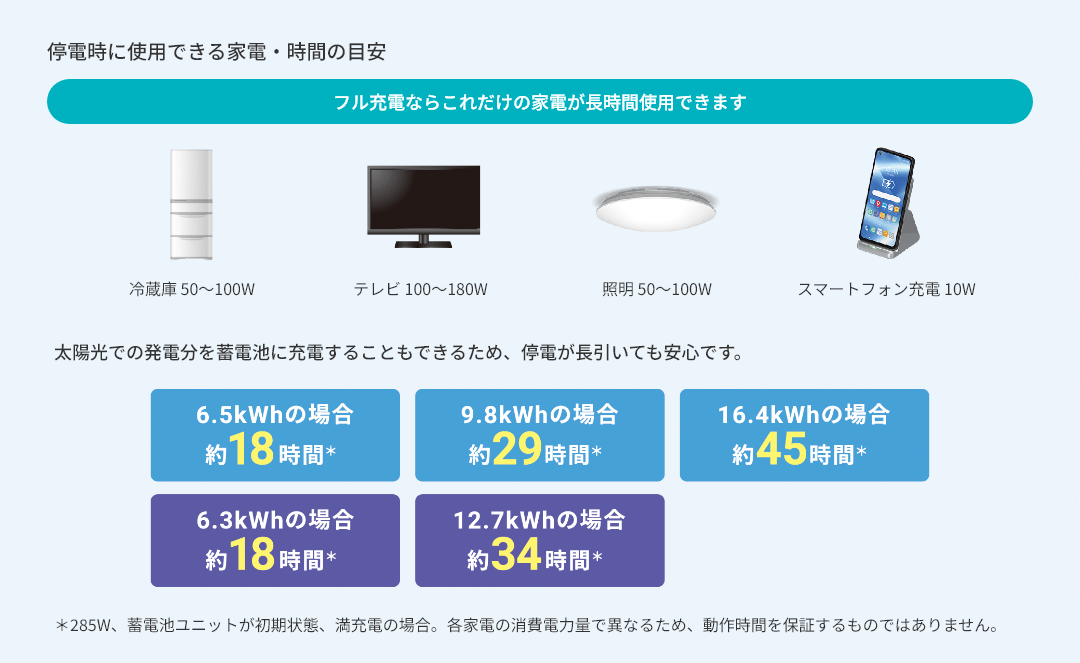 停電時に使用できる家電・時間の目安

フル充電ならこれだけの家電が長時間使用できます

冷蔵庫 50〜100W

テレビ 100〜180W

照明 50〜100W

スマートフォン充電 10W

太陽光での発電分を蓄電池に充電することもできるため、停電が長引いても安心です。

6.5kWhの場合
約18時間*

9.8kWhの場合
約29時間*

16.4kWhの場合
約45時間*

6.3kWhの場合
約18時間*

12.7kWhの場合
約34時間*

＊285W、蓄電池ユニットが初期状態、満充電の場合。各家電の消費電力量で異なるため、動作時間を保証するものではありません。